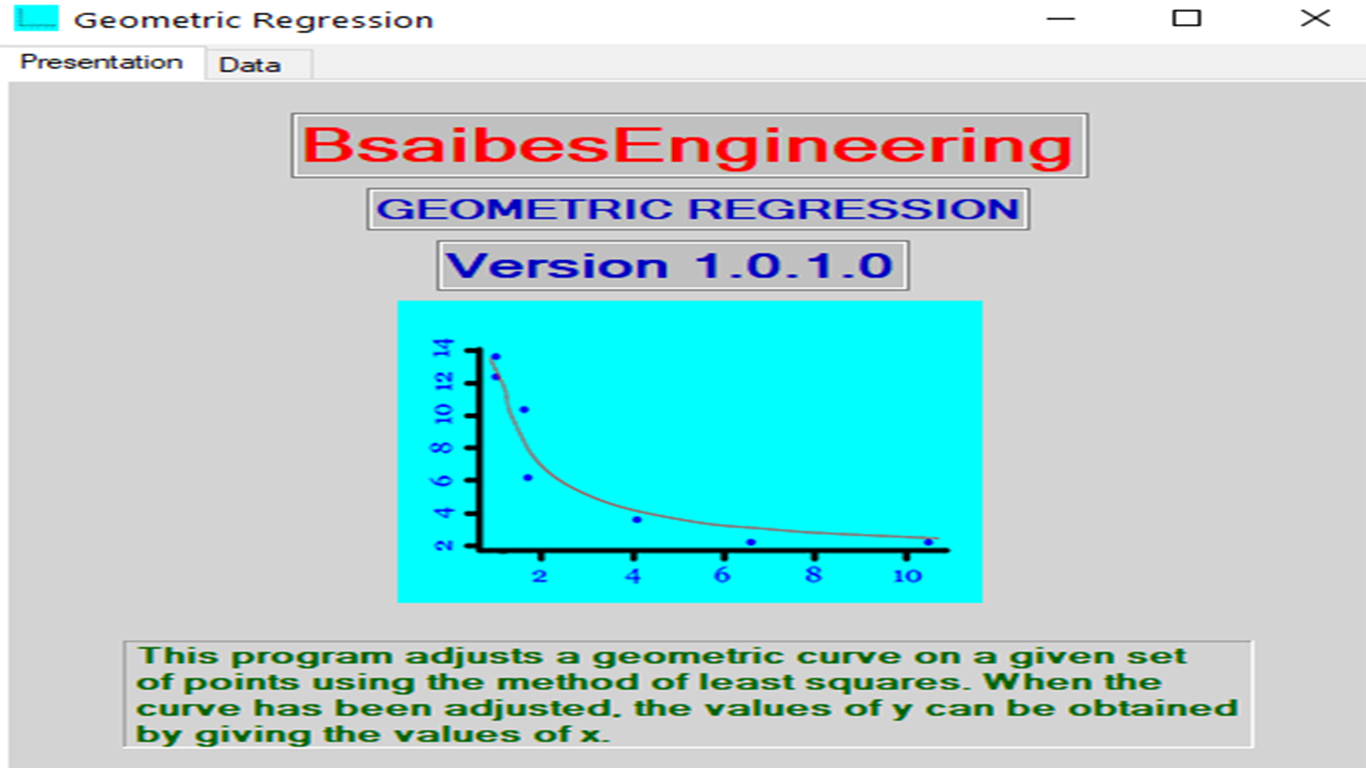 Geometric Regression

Presentation
Data

BsaibesEngineering

GEOMETRIC REGRESSION

Version 1.0.1.0

14
12
10
8
6
4
2
2
4
6
8
10

This program adjusts a geometric curve on a given set of points using the method of least squares. When the curve has been adjusted, the values of y can be obtained by giving the values of x.